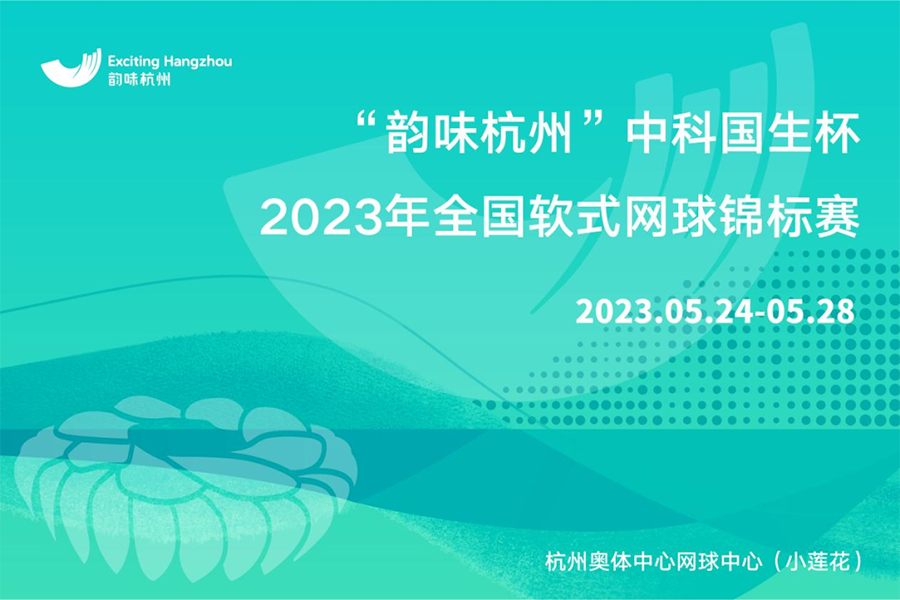 Exciting Hangzhou
韵味杭州

“韵味杭州”中科国生杯
2023年全国软式网球锦标赛

2023.05.24-05.28

杭州奥体中心网球中心（小莲花）